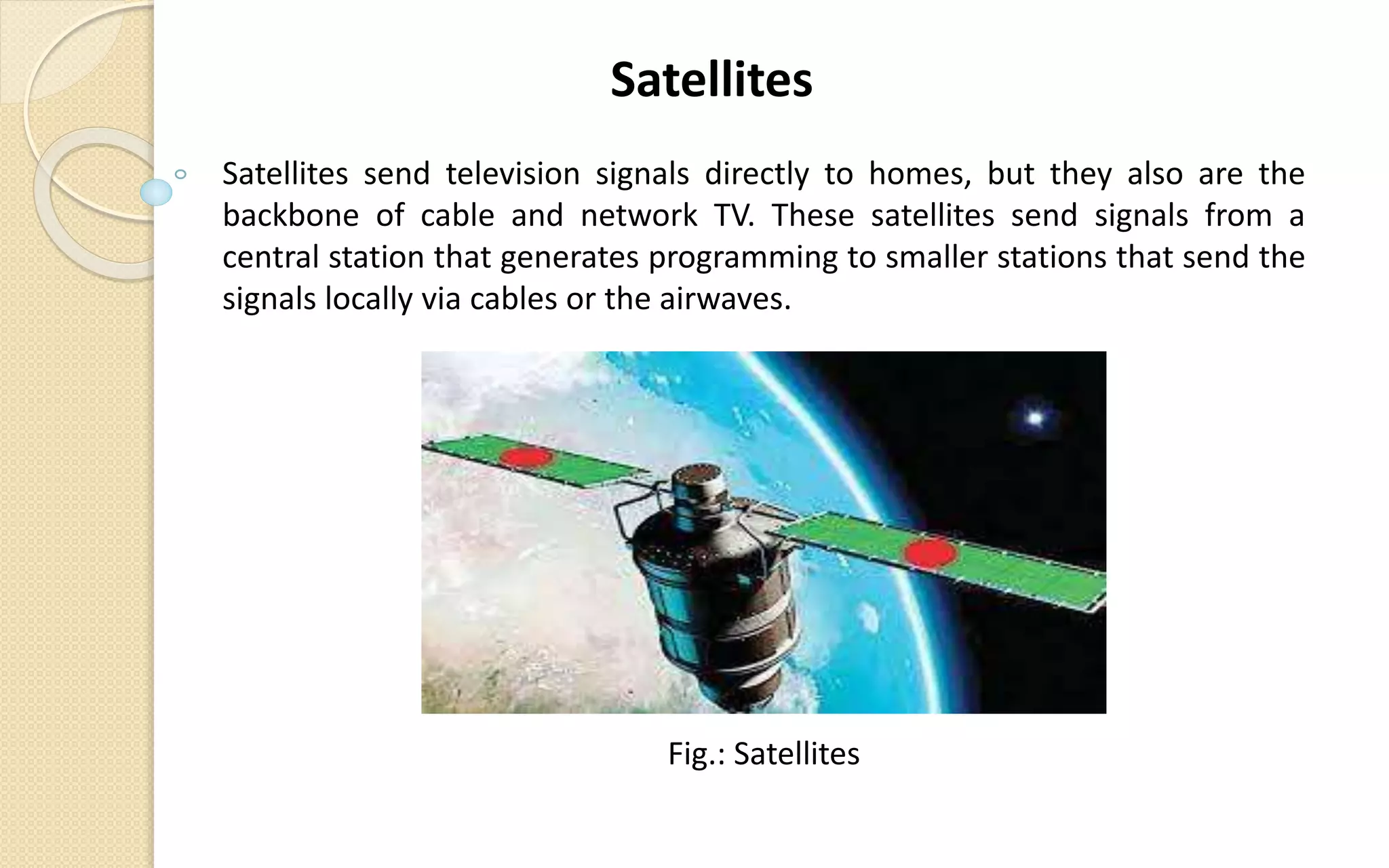 Satellites

Satellites send television signals directly to homes, but they also are the backbone of cable and network TV. These satellites send signals from a central station that generates programming to smaller stations that send the signals locally via cables or the airwaves.

Fig.: Satellites